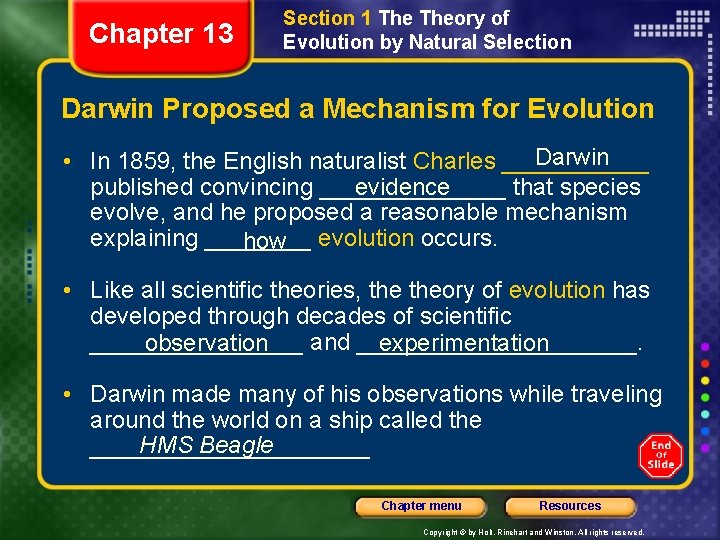 Chapter 13

Section 1 The Theory of Evolution by Natural Selection

Darwin Proposed a Mechanism for Evolution

• In 1859, the English naturalist Charles Darwin published convincing evidence that species evolve, and he proposed a reasonable mechanism explaining how evolution occurs.

• Like all scientific theories, the theory of evolution has developed through decades of scientific observation and experimentation.

• Darwin made many of his observations while traveling around the world on a ship called the HMS Beagle

End of Slide

Chapter menu

Resources

Copyright © by Holt, Rinehart and Winston. All rights reserved.